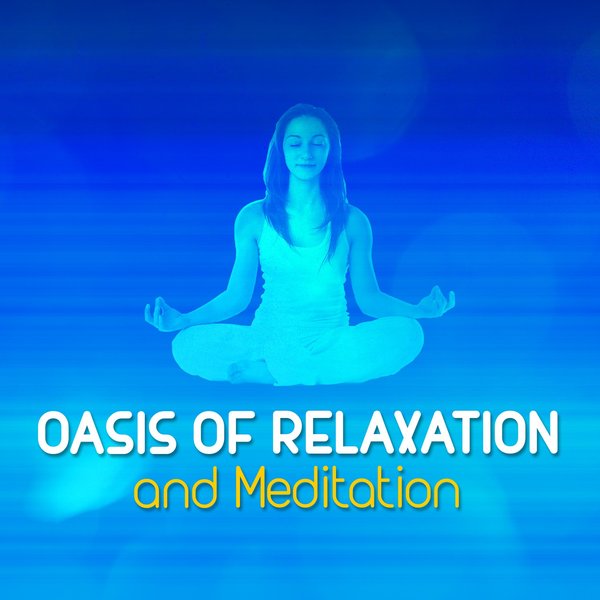 OASIS OF RELAXATION
and Meditation